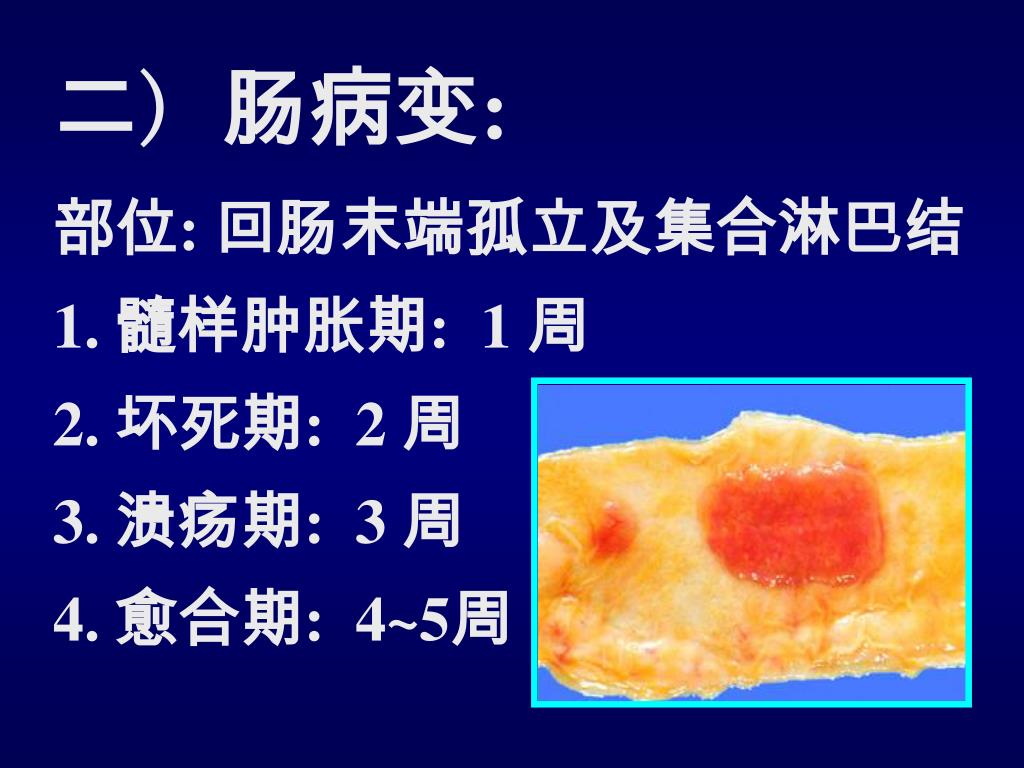 二）肠病变:

部位: 回肠末端孤立及集合淋巴结

1. 髓样肿胀期: 1 周

2. 坏死期: 2 周

3. 溃疡期: 3 周

4. 愈合期: 4~5周